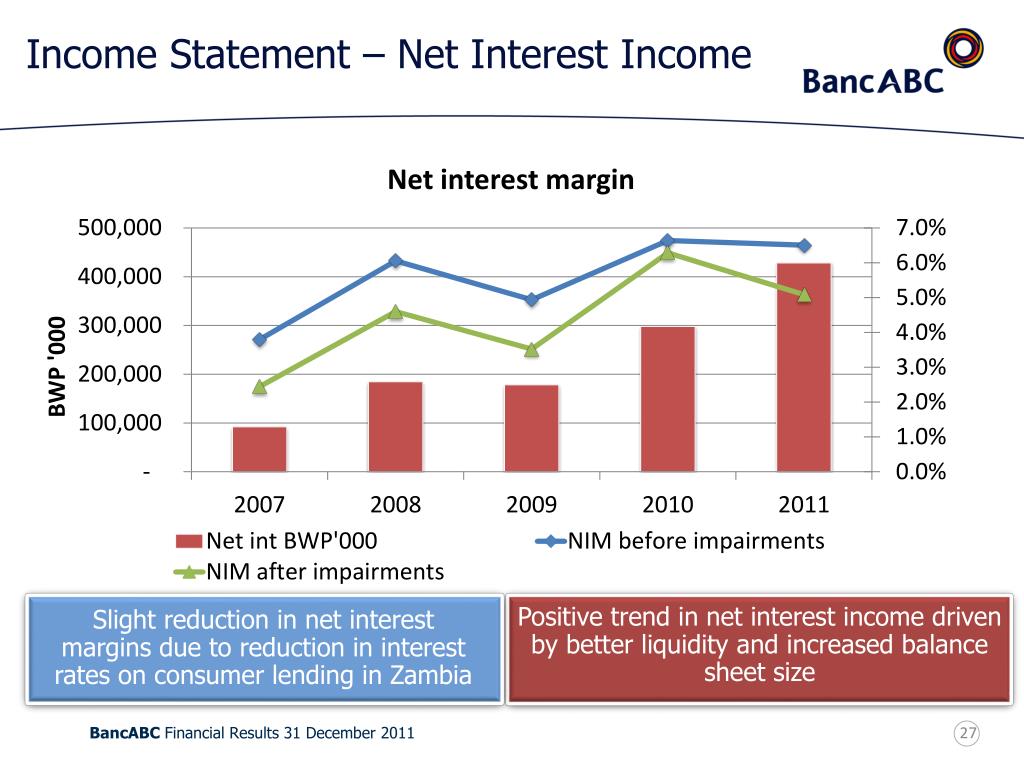 Income Statement – Net Interest Income

BancABC

Net interest margin

500,000
400,000
300,000
200,000
100,000
-

BWP '000

7.0%
6.0%
5.0%
4.0%
3.0%
2.0%
1.0%
0.0%

2007
2008
2009
2010
2011

Net int BWP'000
NIM before impairments
NIM after impairments

Slight reduction in net interest margins due to reduction in interest rates on consumer lending in Zambia

Positive trend in net interest income driven by better liquidity and increased balance sheet size

BancABC Financial Results 31 December 2011

27